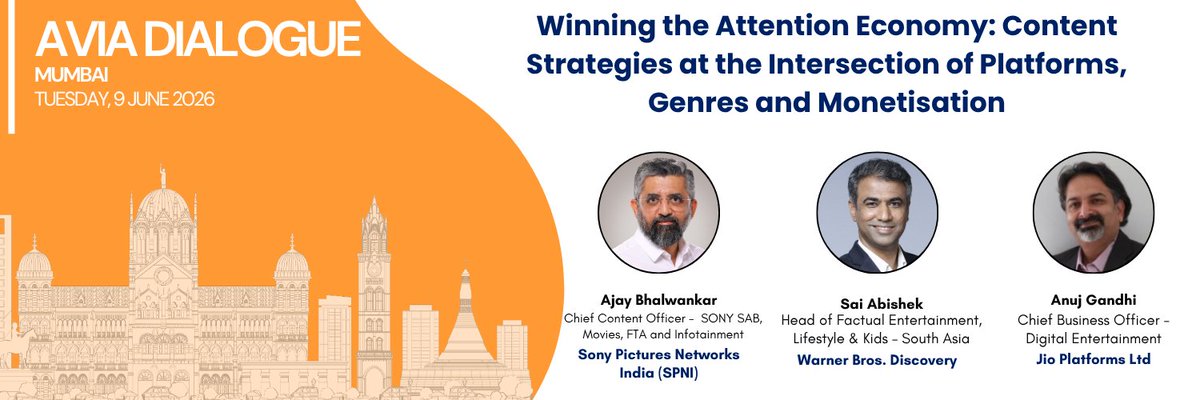 AVIA DIALOGUE
MUMBAI
TUESDAY, 9 JUNE 2026

Winning the Attention Economy: Content Strategies at the Intersection of Platforms, Genres and Monetisation

Ajay Bhalwankar
Chief Content Officer - SONY SAB, Movies, FTA and Infotainment
Sony Pictures Networks India (SPNI)

Sai Abishek
Head of Factual Entertainment, Lifestyle & Kids - South Asia
Warner Bros. Discovery

Anuj Gandhi
Chief Business Officer - Digital Entertainment
Jio Platforms Ltd